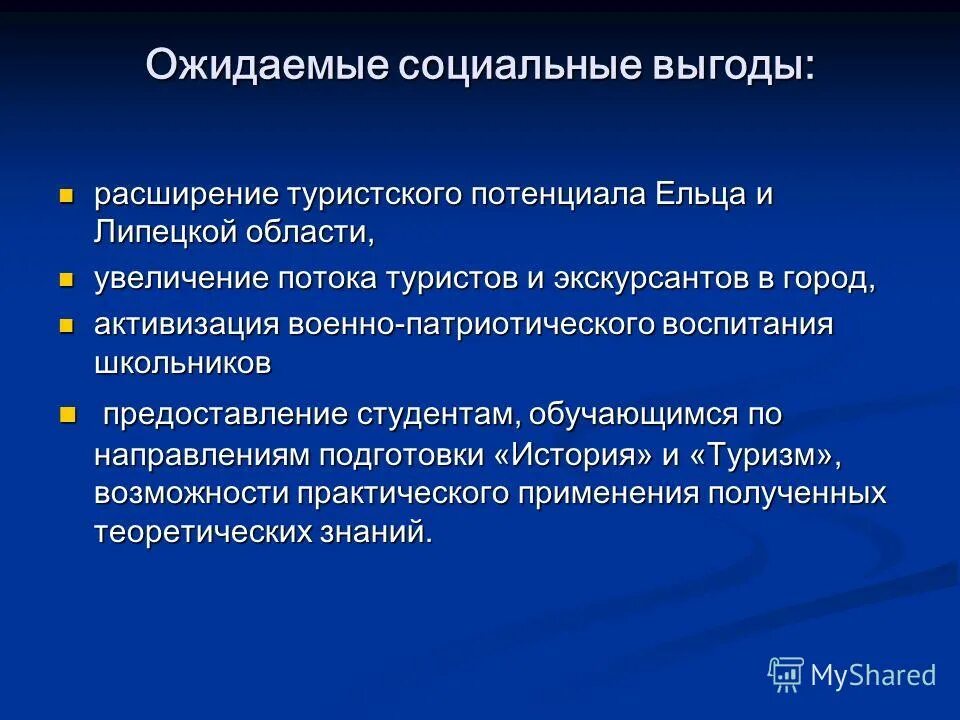 Ожидаемые социальные выгоды:

- расширение туристского потенциала Ельца и Липецкой области,
- увеличение потока туристов и экскурсантов в город,
- активизация военно-патриотического воспитания школьников
- предоставление студентам, обучающимся по направлениям подготовки «История» и «Туризм», возможности практического применения полученных теоретических знаний.

MyShared